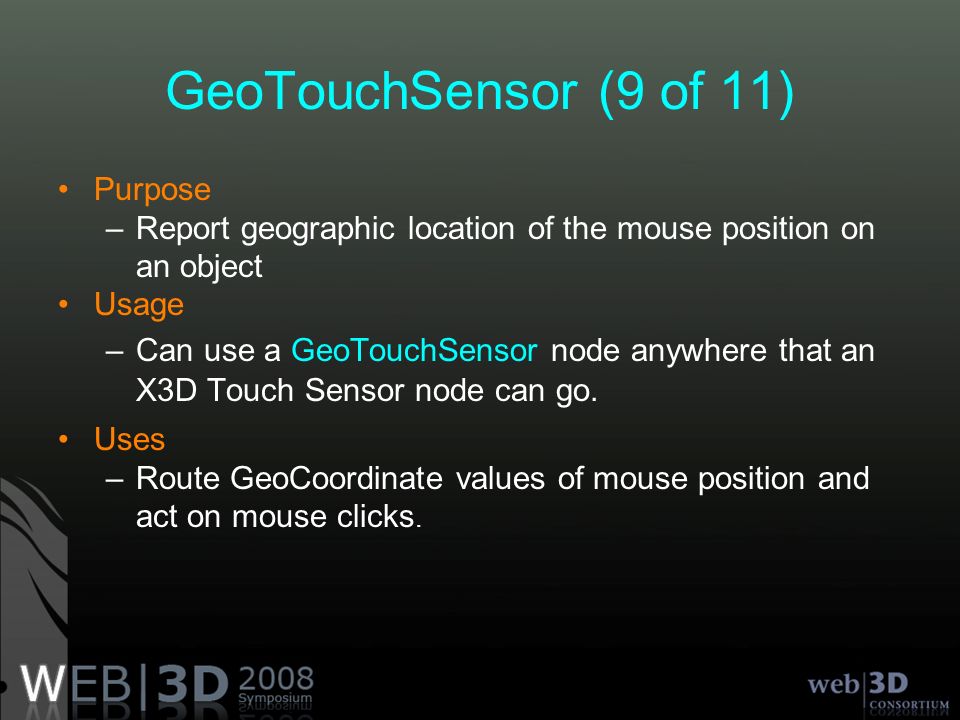 GeoTouchSensor (9 of 11)

• Purpose
– Report geographic location of the mouse position on an object
• Usage
– Can use a GeoTouchSensor node anywhere that an X3D Touch Sensor node can go.
• Uses
– Route GeoCoordinate values of mouse position and act on mouse clicks.

WEB|3D 2008 Symposium

web|3D CONSORTIUM